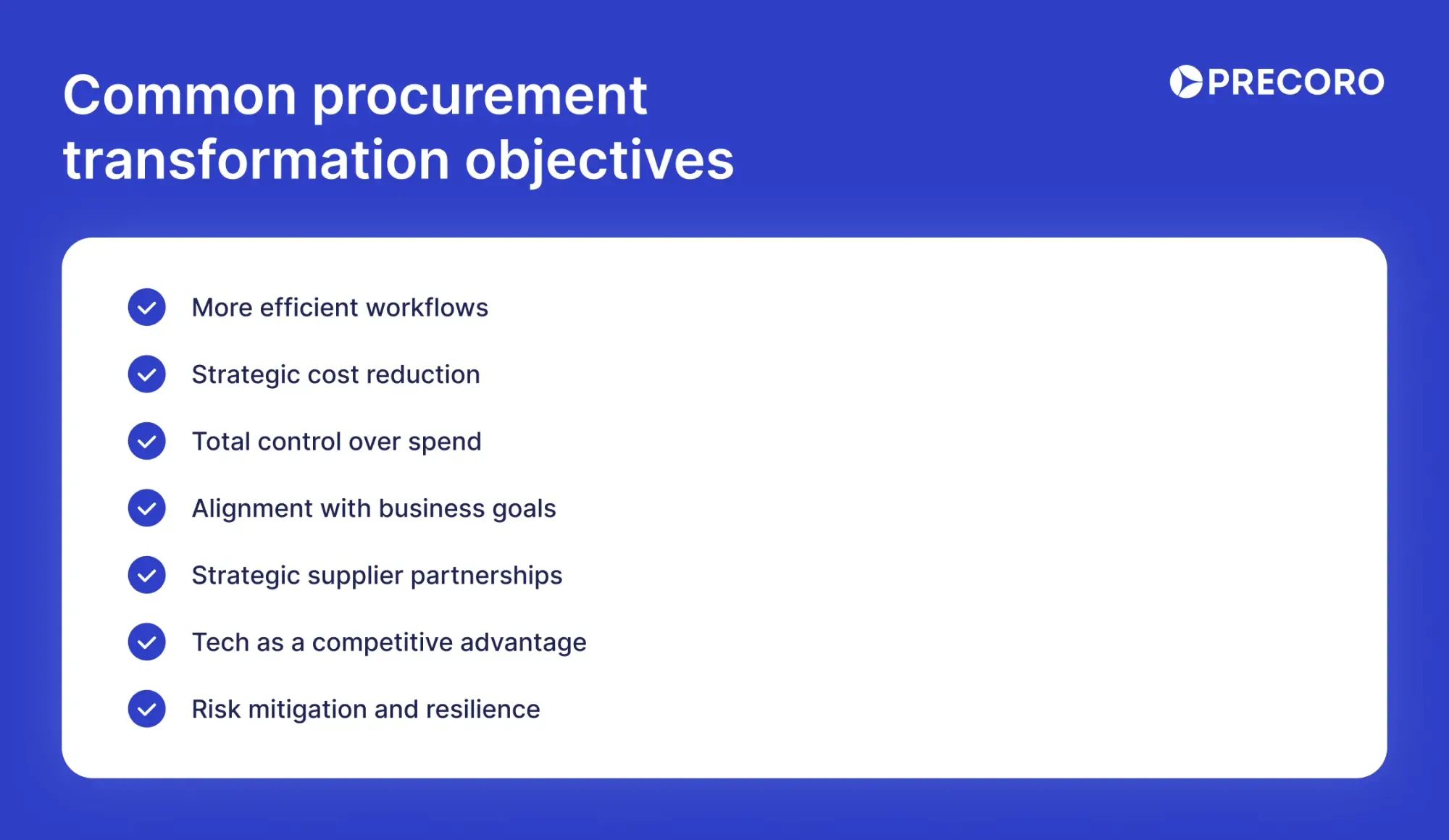 Common procurement transformation objectives

PRECORO

More efficient workflows

Strategic cost reduction

Total control over spend

Alignment with business goals

Strategic supplier partnerships

Tech as a competitive advantage

Risk mitigation and resilience